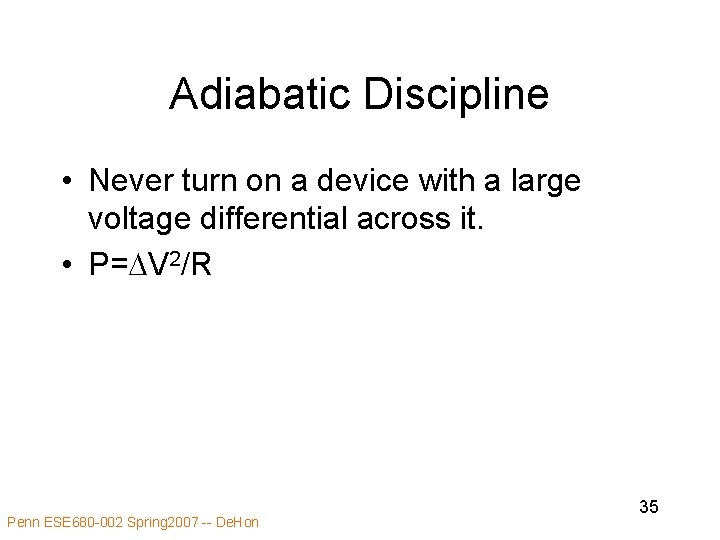 Adiabatic Discipline

• Never turn on a device with a large voltage differential across it.
• $P=\Delta V^2/R$

35

Penn ESE680-002 Spring2007 -- DeHon